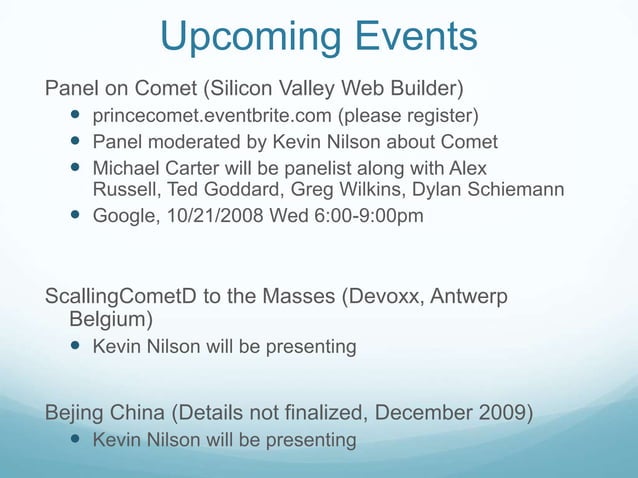 Upcoming Events

Panel on Comet (Silicon Valley Web Builder)
- princecomet.eventbrite.com (please register)
- Panel moderated by Kevin Nilson about Comet
- Michael Carter will be panelist along with Alex Russell, Ted Goddard, Greg Wilkins, Dylan Schiemann
- Google, 10/21/2008 Wed 6:00-9:00pm

ScallingCometD to the Masses (Devoxx, Antwerp Belgium)
- Kevin Nilson will be presenting

Bejing China (Details not finalized, December 2009)
- Kevin Nilson will be presenting